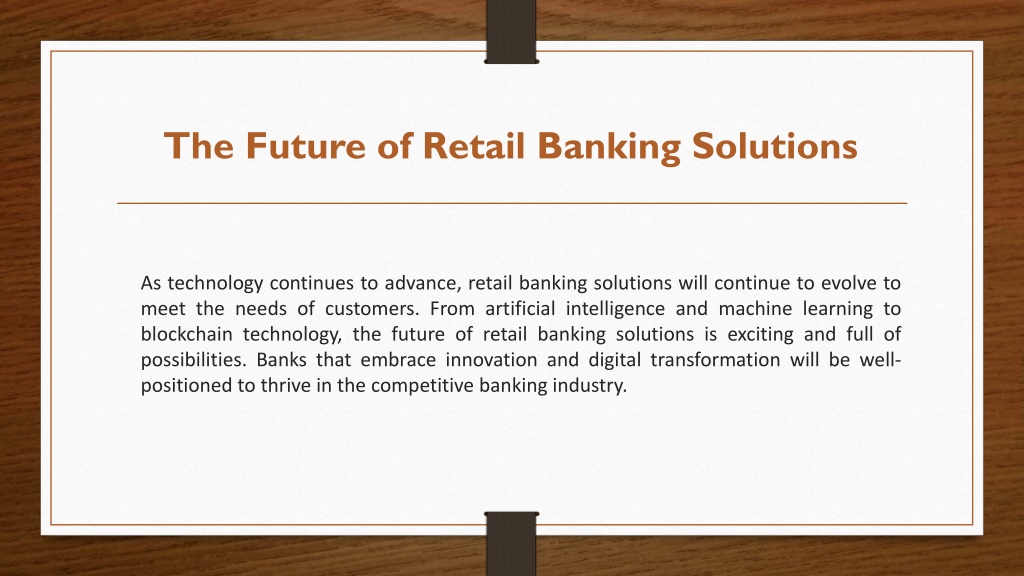 The Future of Retail Banking Solutions

As technology continues to advance, retail banking solutions will continue to evolve to meet the needs of customers. From artificial intelligence and machine learning to blockchain technology, the future of retail banking solutions is exciting and full of possibilities. Banks that embrace innovation and digital transformation will be well-positioned to thrive in the competitive banking industry.